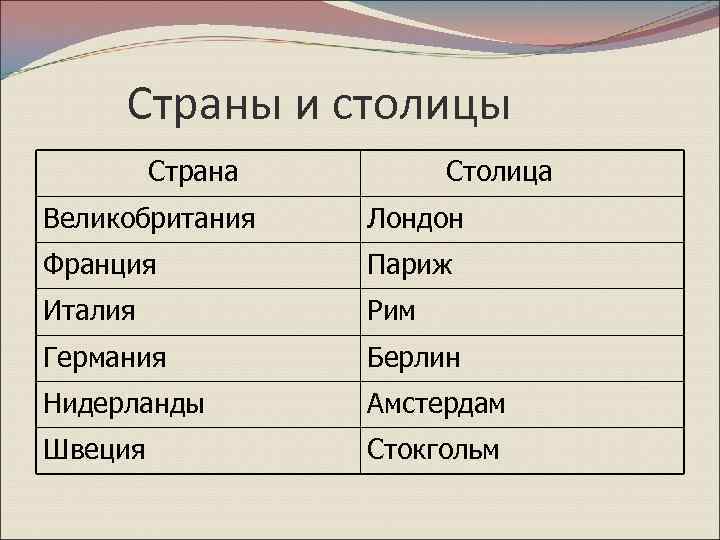 Страны и столицы

| Страна | Столица |
|---|---|
| Великобритания | Лондон |
| Франция | Париж |
| Италия | Рим |
| Германия | Берлин |
| Нидерланды | Амстердам |
| Швеция | Стокгольм |